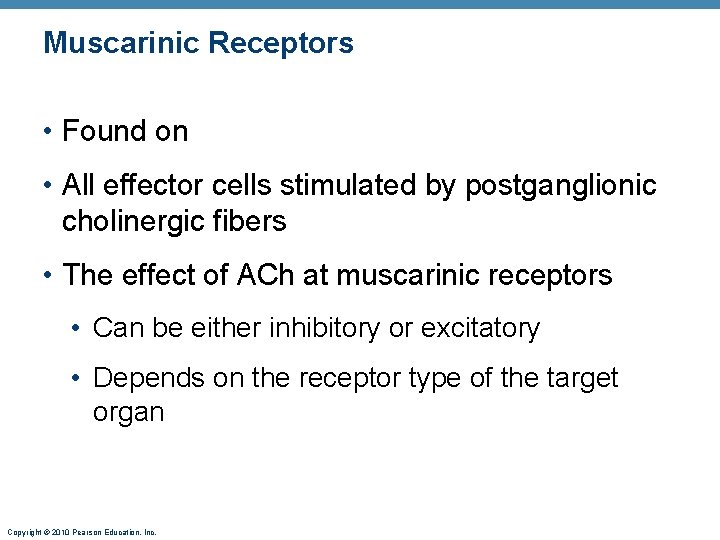 Muscarinic Receptors

• Found on

• All effector cells stimulated by postganglionic cholinergic fibers

• The effect of ACh at muscarinic receptors

• Can be either inhibitory or excitatory

• Depends on the receptor type of the target organ

Copyright © 2010 Pearson Education, Inc.